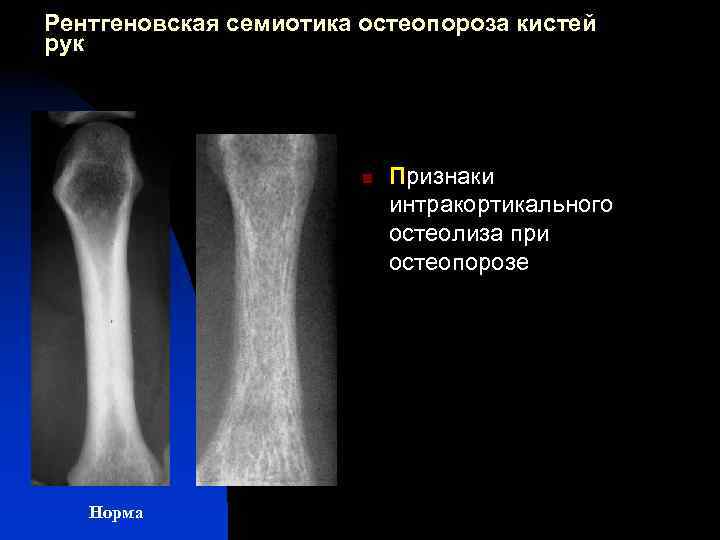 Рентгеновская семиотика остеопороза кистей рук

Признаки интракортикального остеолиза при остеопорозе

Норма